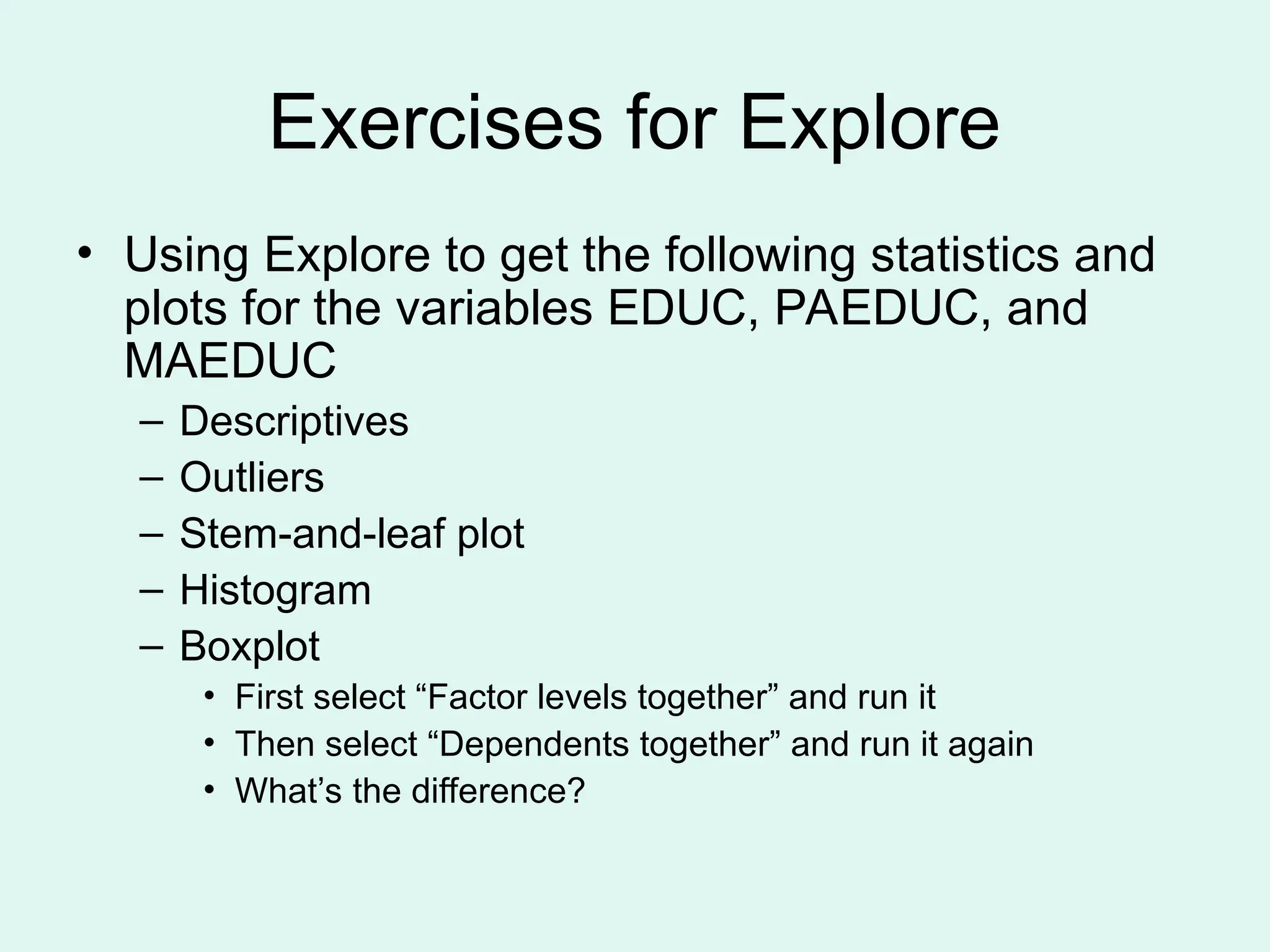 Exercises for Explore

• Using Explore to get the following statistics and plots for the variables EDUC, PAEDUC, and MAEDUC
– Descriptives
– Outliers
– Stem-and-leaf plot
– Histogram
– Boxplot
• First select “Factor levels together” and run it
• Then select “Dependents together” and run it again
• What’s the difference?